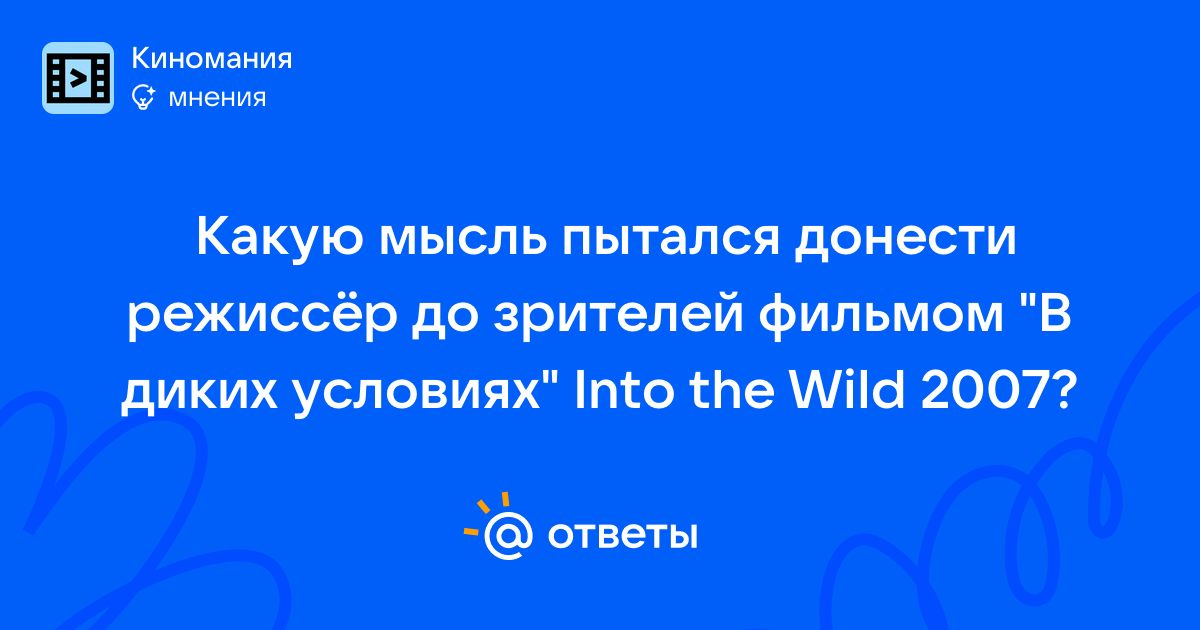 Киномания
мнения

Какую мысль пытался донести режиссёр до зрителей фильмом "В диких условиях" Into the Wild 2007?

ответы